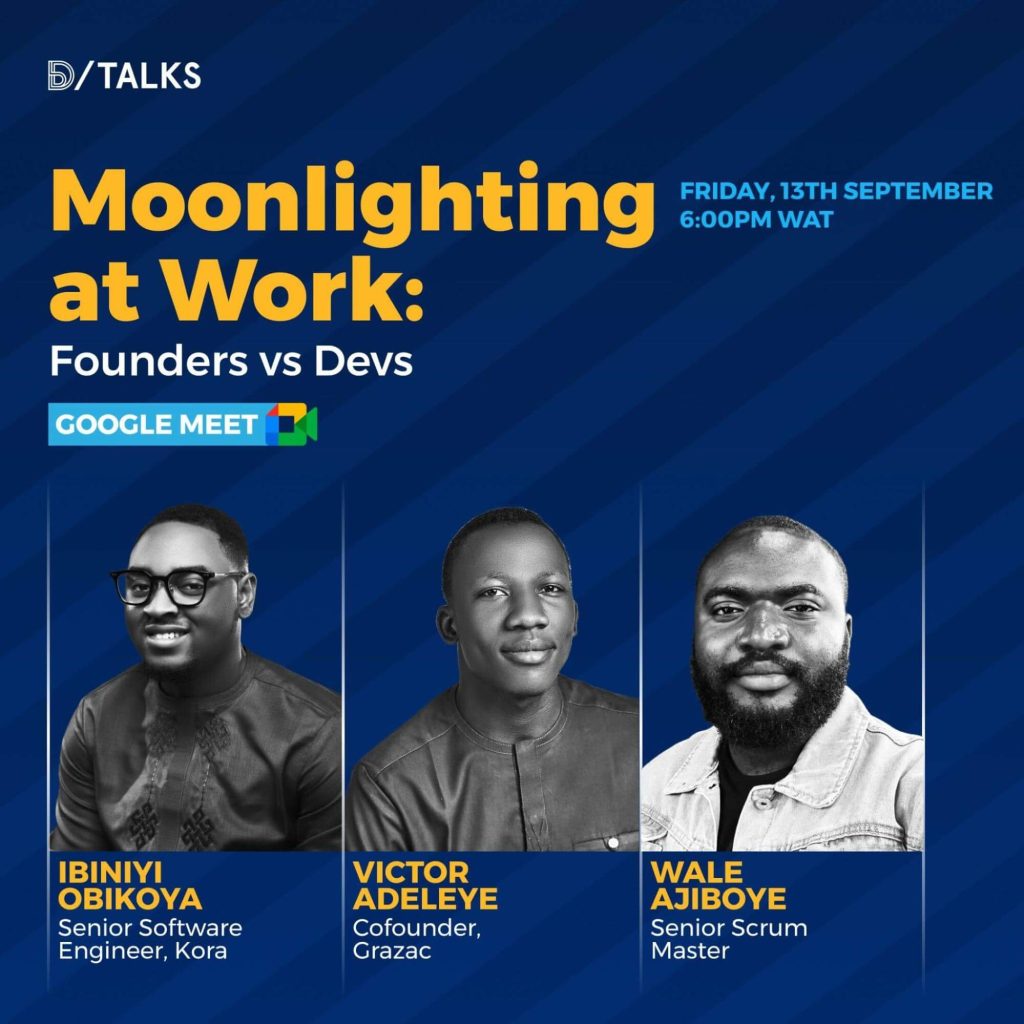 D/TALKS

Moonlighting at Work:
Founders vs Devs

FRIDAY, 13TH SEPTEMBER
6:00PM WAT

GOOGLE MEET

IBINIYI OBIKOYA
Senior Software Engineer, Kora

VICTOR ADELEYE
Cofounder, Grazac

WALE AJIBOYE
Senior Scrum Master